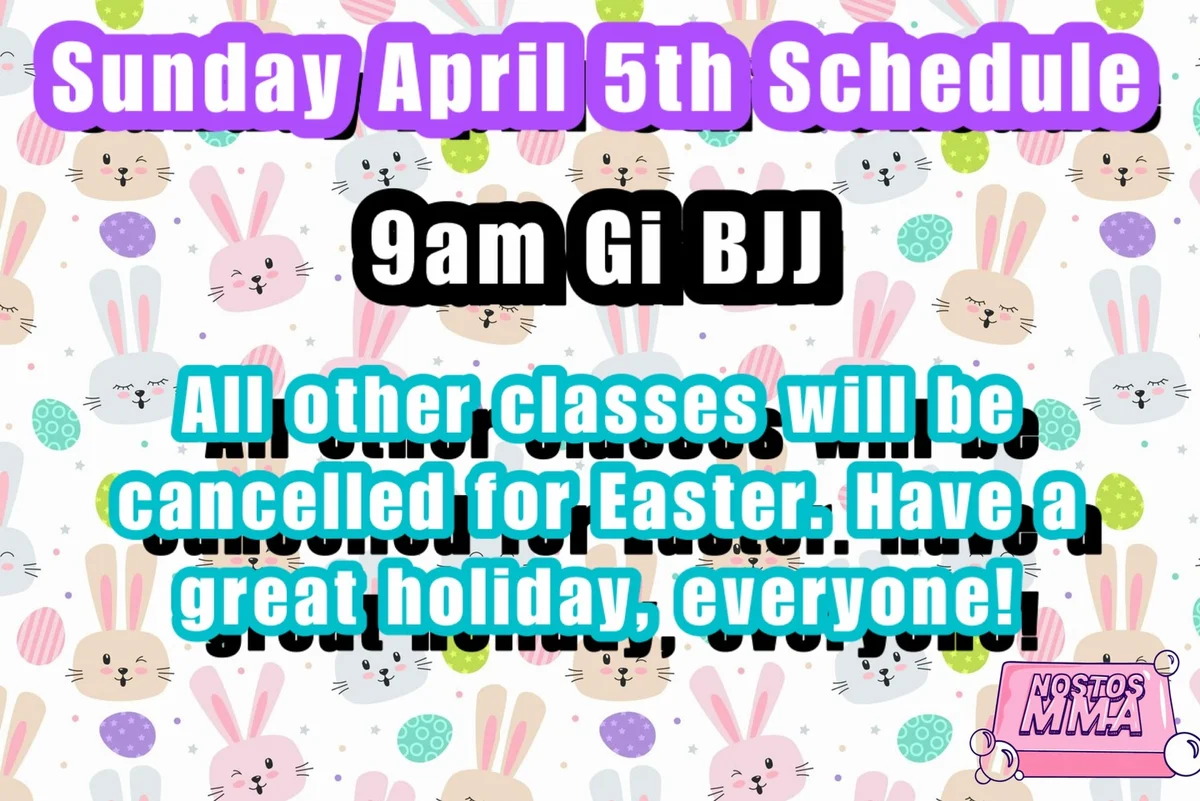 Sunday April 5th Schedule

9am Gi BJJ

All other classes will be cancelled for Easter. Have a great holiday, everyone!

NOSTOS MMA